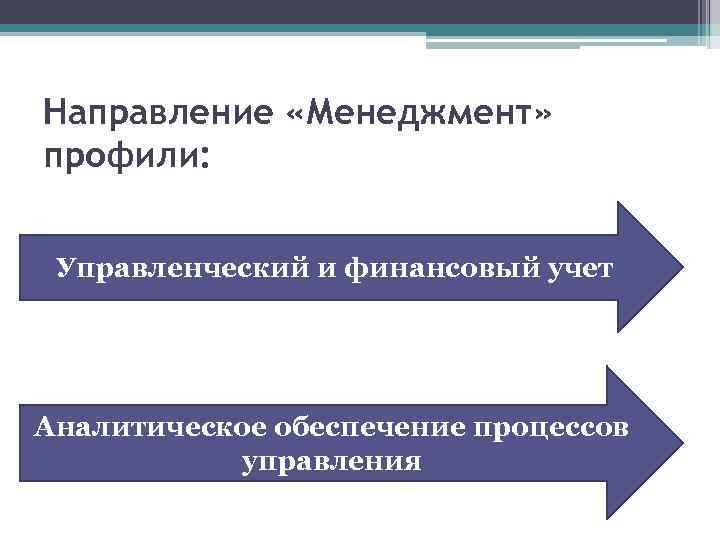 Направление «Менеджмент» профили:

Управленческий и финансовый учет

Аналитическое обеспечение процессов управления